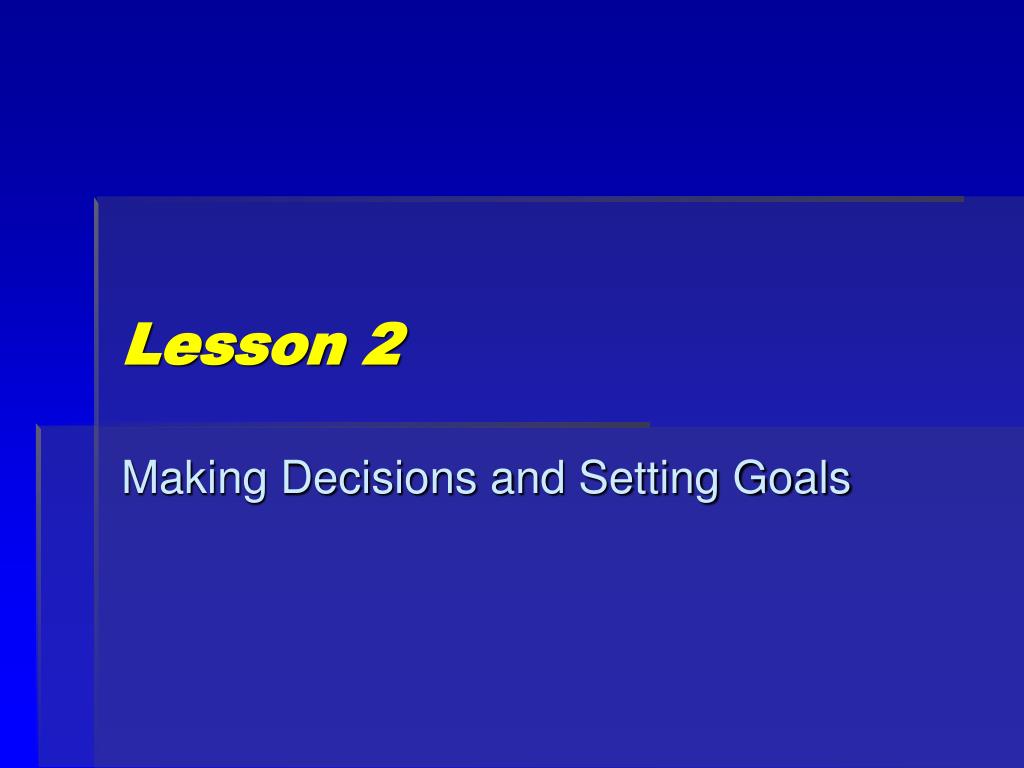 Lesson 2

Making Decisions and Setting Goals